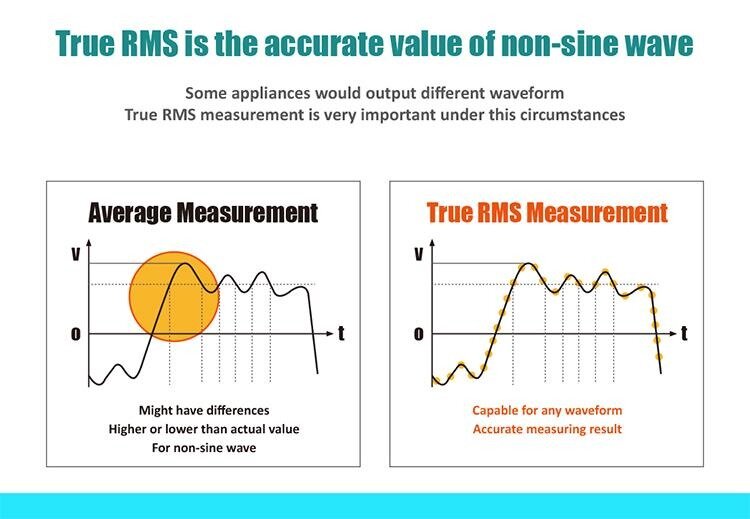 True RMS is the accurate value of non-sine wave

Some appliances would output different waveform
True RMS measurement is very important under this circumstances

Average Measurement

V
0
t

Might have differences
Higher or lower than actual value
For non-sine wave

True RMS Measurement

V
0
t

Capable for any waveform
Accurate measuring result